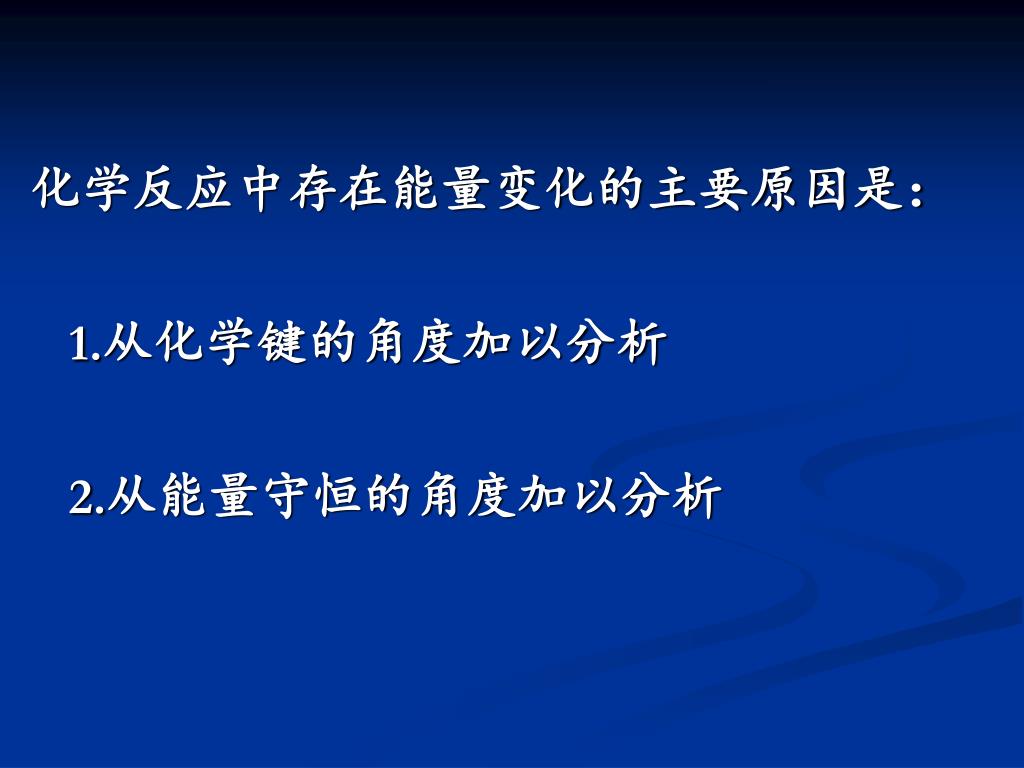 化学反应中存在能量变化的主要原因是：

1.从化学键的角度加以分析

2.从能量守恒的角度加以分析